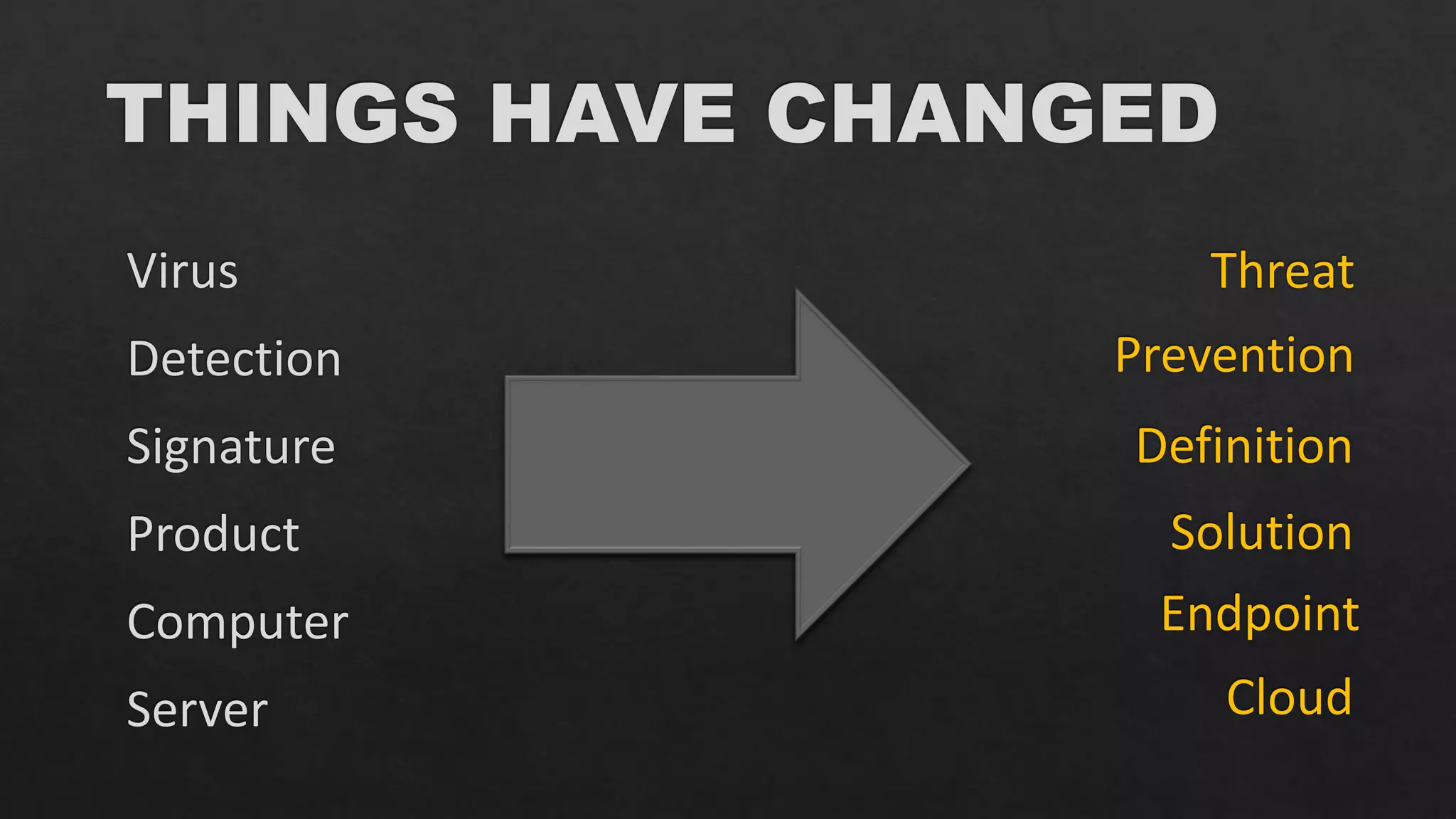 THINGS HAVE CHANGED

Virus
Detection
Signature
Product
Computer
Server

Threat
Prevention
Definition
Solution
Endpoint
Cloud